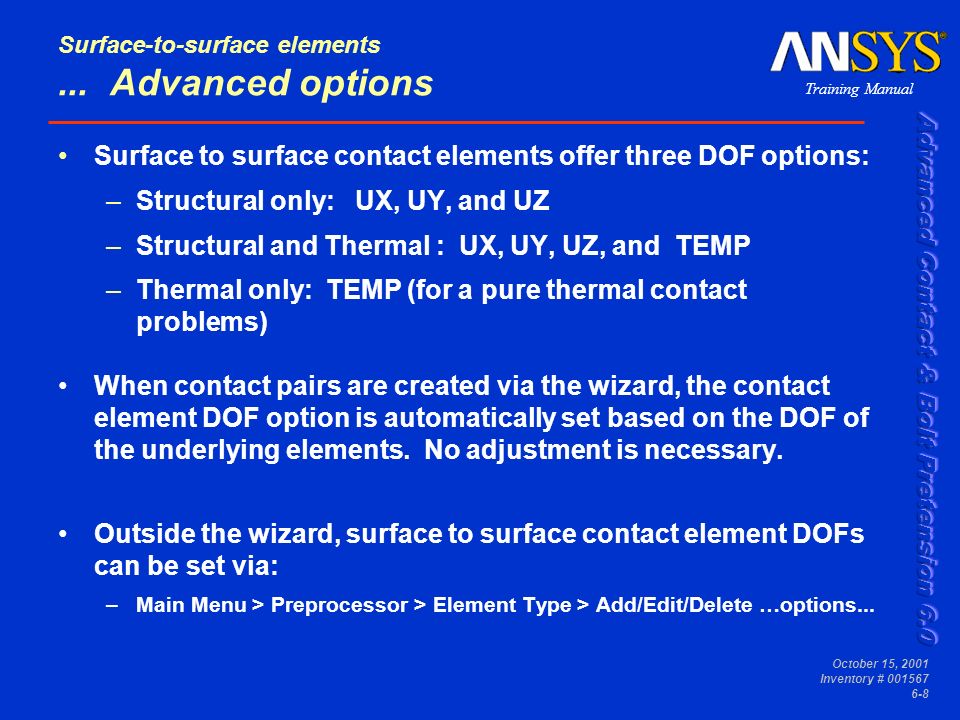 Surface-to-surface elements
... Advanced options

ANSYS®
Training Manual

Advanced Contact & Bolt Pretension 6.0

• Surface to surface contact elements offer three DOF options:
– Structural only: UX, UY, and UZ
– Structural and Thermal : UX, UY, UZ, and TEMP
– Thermal only: TEMP (for a pure thermal contact problems)

• When contact pairs are created via the wizard, the contact element DOF option is automatically set based on the DOF of the underlying elements. No adjustment is necessary.

• Outside the wizard, surface to surface contact element DOFs can be set via:
– Main Menu > Preprocessor > Element Type > Add/Edit/Delete …options...

October 15, 2001
Inventory # 001567
6-8